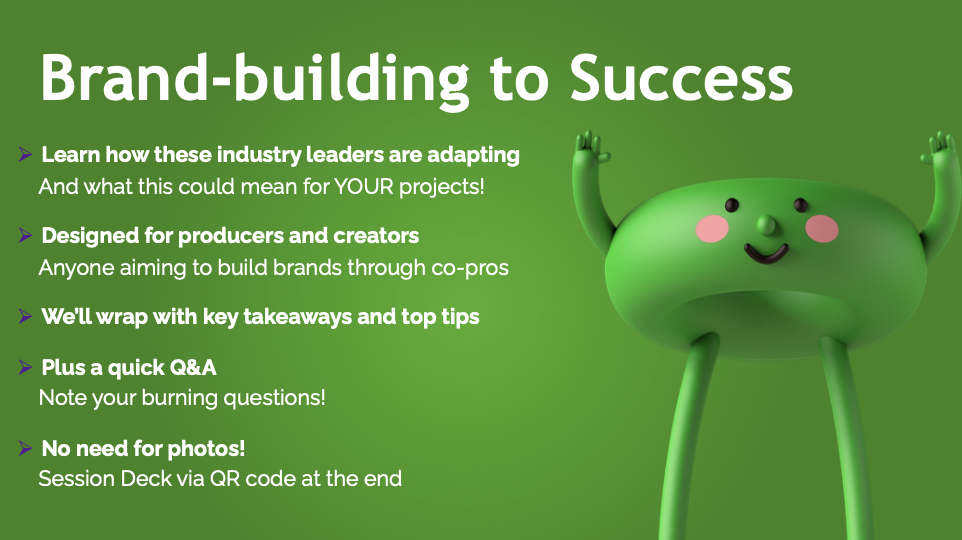 Brand-building to Success

➢ Learn how these industry leaders are adapting
And what this could mean for YOUR projects!

➢ Designed for producers and creators
Anyone aiming to build brands through co-pros

➢ We'll wrap with key takeaways and top tips

➢ Plus a quick Q&A
Note your burning questions!

➢ No need for photos!
Session Deck via QR code at the end